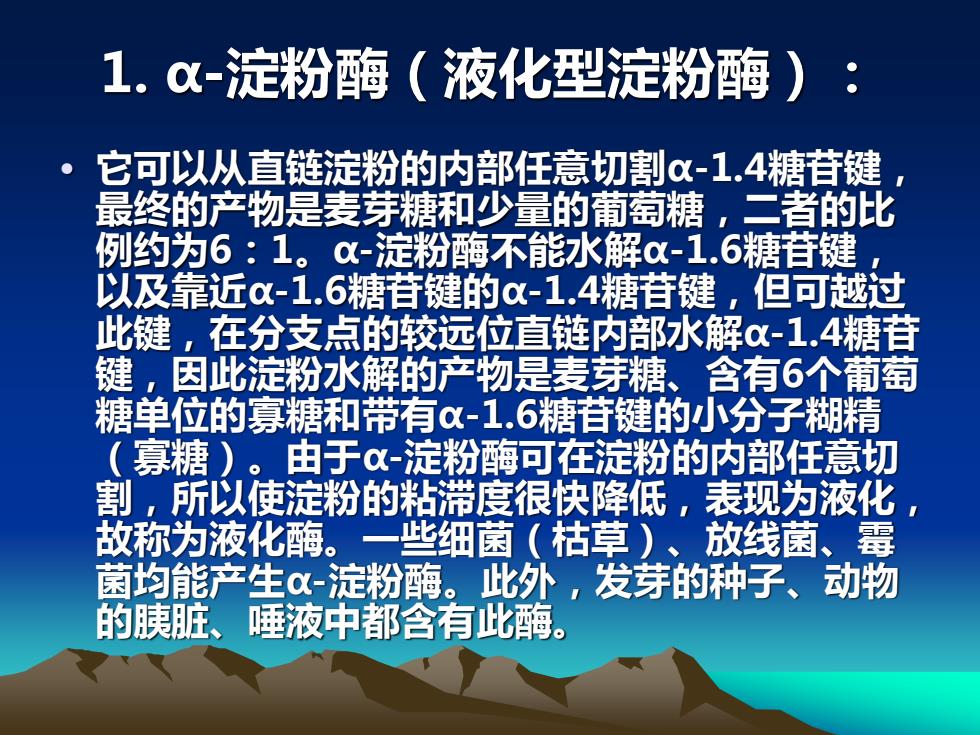 1. α-淀粉酶（液化型淀粉酶）：

• 它可以从直链淀粉的内部任意切割α-1.4糖苷键，最终的产物是麦芽糖和少量的葡萄糖，二者的比例约为6：1。α-淀粉酶不能水解α-1.6糖苷键，以及靠近α-1.6糖苷键的α-1.4糖苷键，但可越过此键，在分支点的较远位直链内部水解α-1.4糖苷键，因此淀粉水解的产物是麦芽糖、含有6个葡萄糖单位的寡糖和带有α-1.6糖苷键的小分子糊精（寡糖）。由于α-淀粉酶可在淀粉的内部任意切割，所以使淀粉的粘滞度很快降低，表现为液化，故称为液化酶。一些细菌（枯草）、放线菌、霉菌均能产生α-淀粉酶。此外，发芽的种子、动物的胰脏、唾液中都含有此酶。